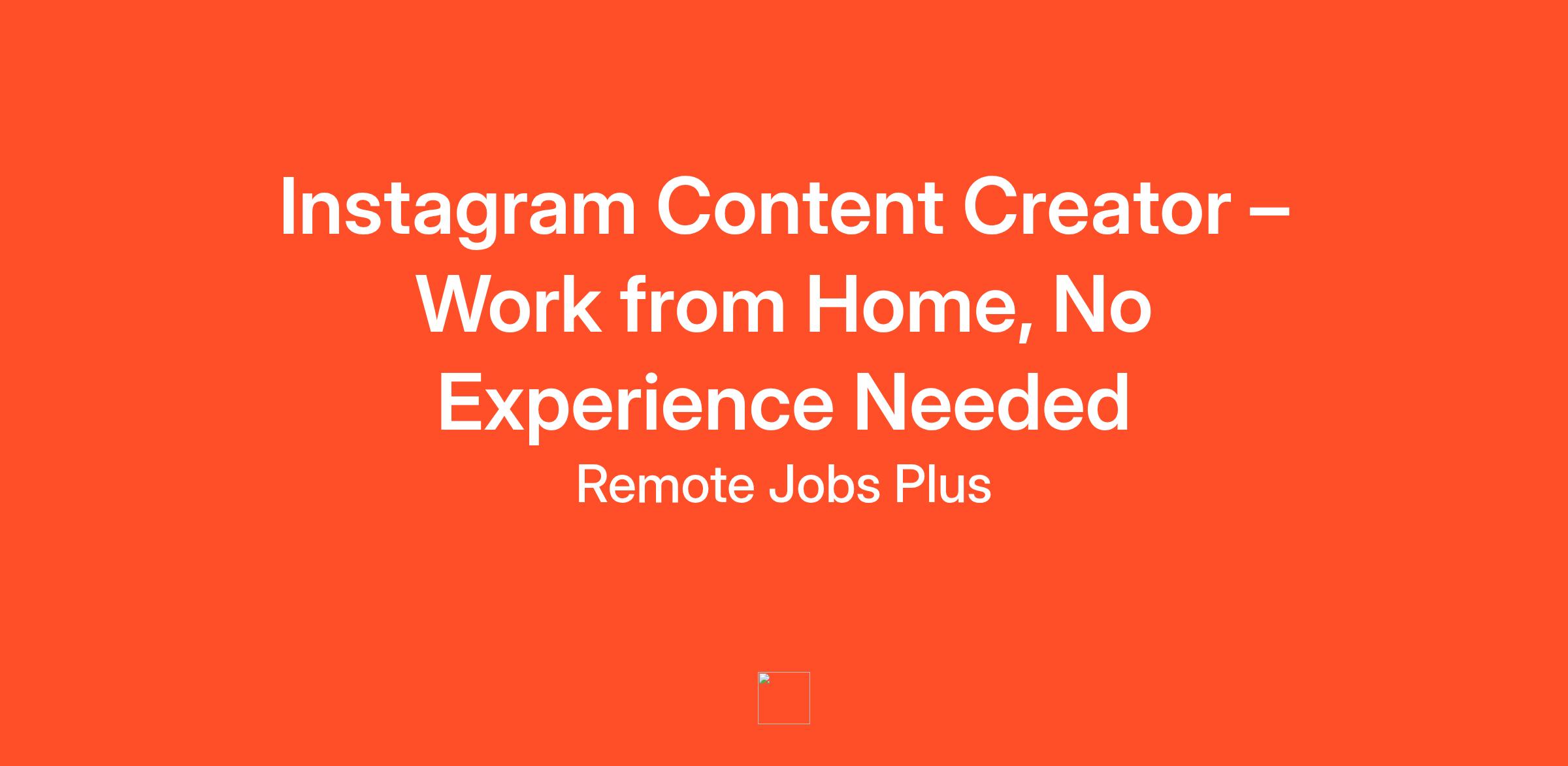 Instagram Content Creator – Work from Home, No Experience Needed

Remote Jobs Plus